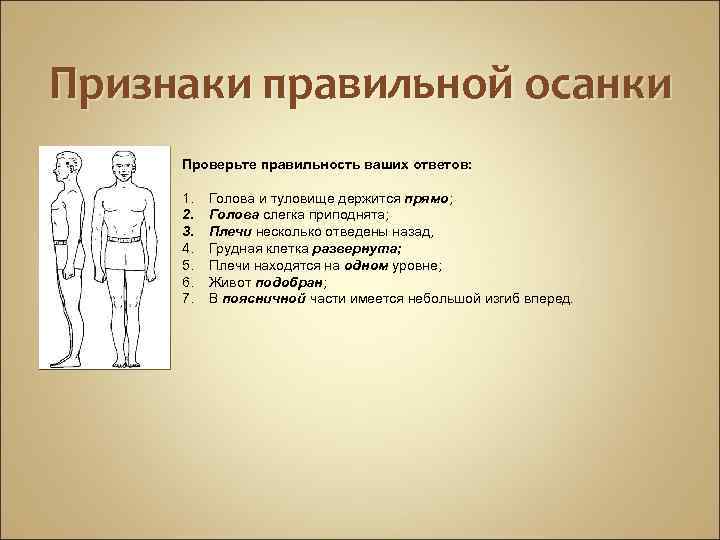 Признаки правильной осанки

Проверьте правильность ваших ответов:

1. Голова и туловище держится прямо;
2. Голова слегка приподнята;
3. Плечи несколько отведены назад,
4. Грудная клетка развернута;
5. Плечи находятся на одном уровне;
6. Живот подобран;
7. В поясничной части имеется небольшой изгиб вперед.